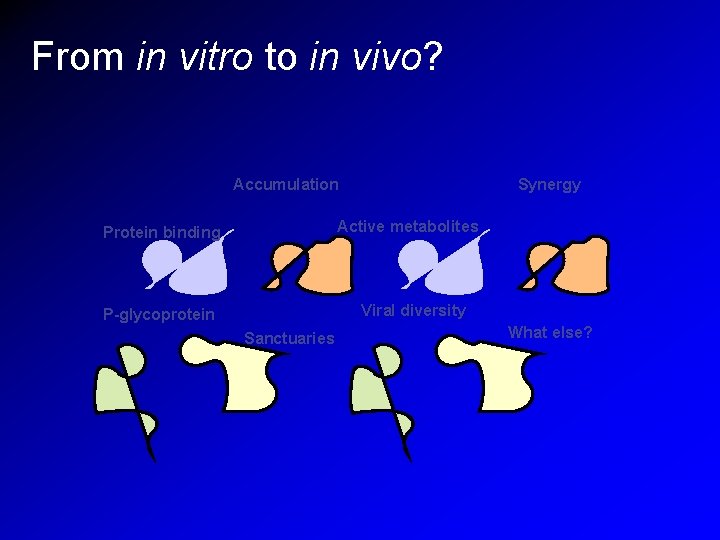 From in vitro to in vivo?

Accumulation

Synergy

Protein binding

Active metabolites

P-glycoprotein

Viral diversity

Sanctuaries

What else?